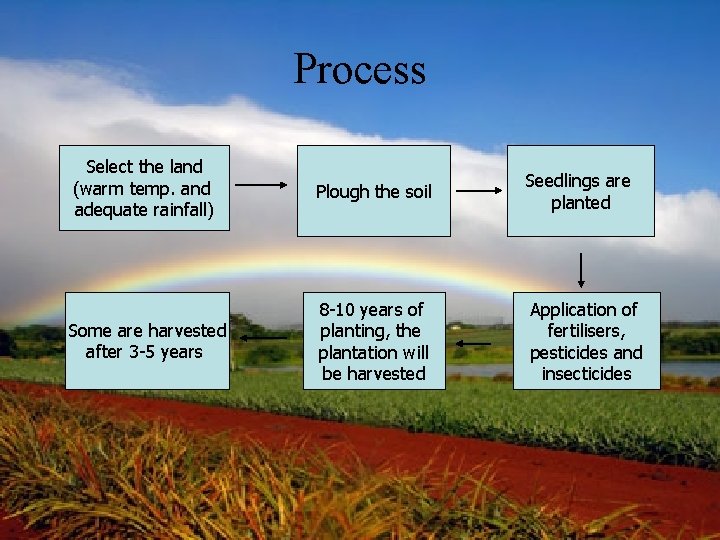 Process

Select the land (warm temp. and adequate rainfall)

Plough the soil

Seedlings are planted

Application of fertilisers, pesticides and insecticides

8-10 years of planting, the plantation will be harvested

Some are harvested after 3-5 years